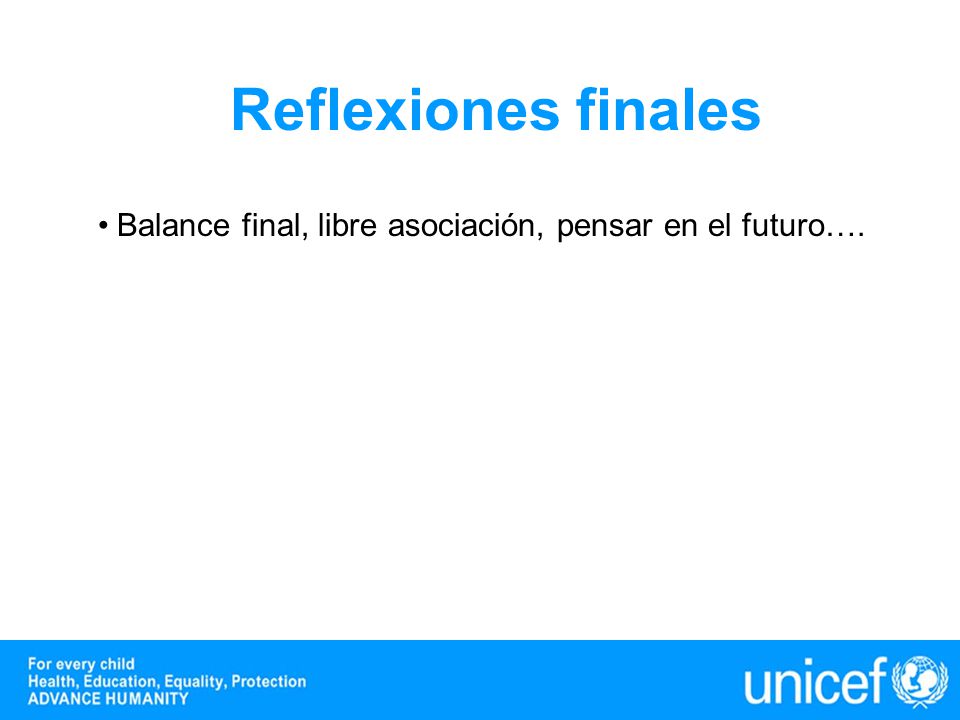 Reflexiones finales

• Balance final, libre asociación, pensar en el futuro….

For every child
Health, Education, Equality, Protection
ADVANCE HUMANITY

unicef